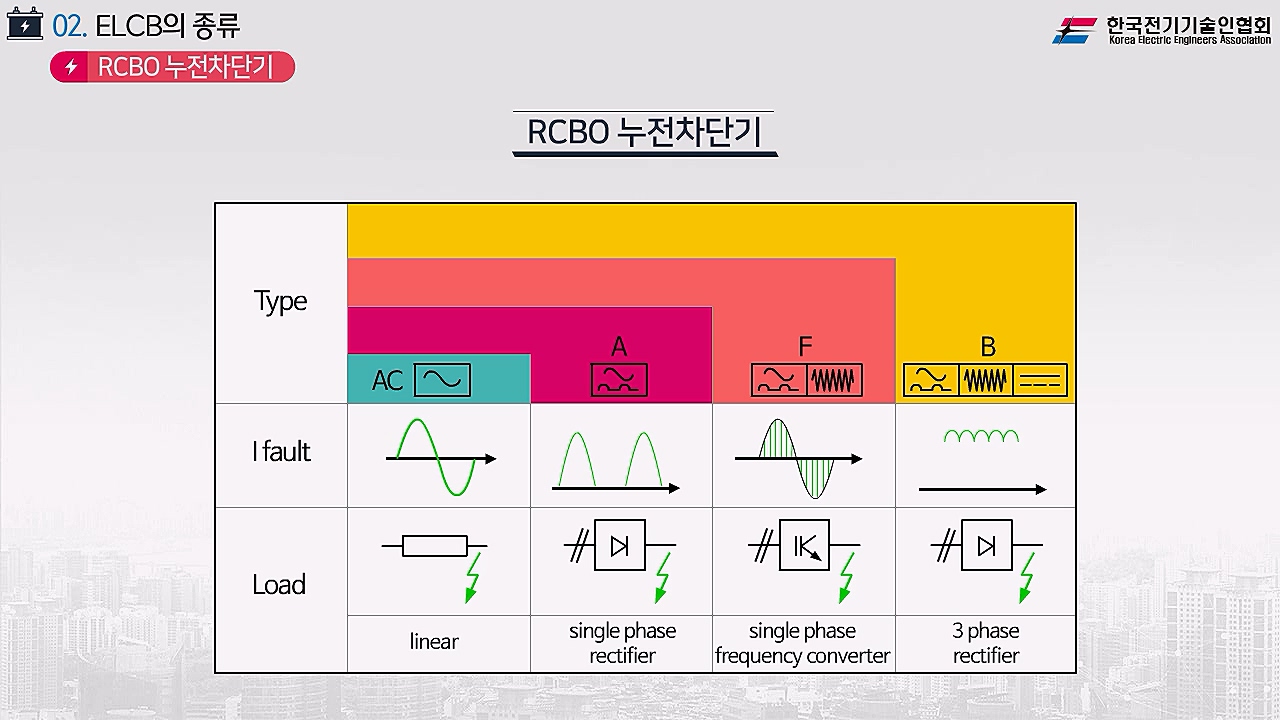 02. ELCB의 종류

RCBO 누전차단기

한국전기기술인협회
Korea Electric Engineers Association

RCBO 누전차단기

| Type | AC | A | F | B |
|---|---|---|---|---|
| I fault | | | | |
| Load | | | | |
| | linear | single phase rectifier | single phase frequency converter | 3 phase rectifier |